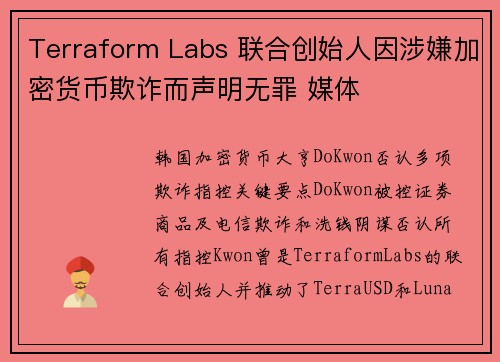 Terraform Labs 联合创始人因涉嫌加密货币欺诈而声明无罪 媒体

韩国加密货币大亨DoKwon否认多项欺诈指控关键要点DoKwon被控证券商品及电信欺诈和洗钱阴谋否认所有指控Kwon曾是TerraformLabs的联合创始人并推动了TerraUSD和Luna